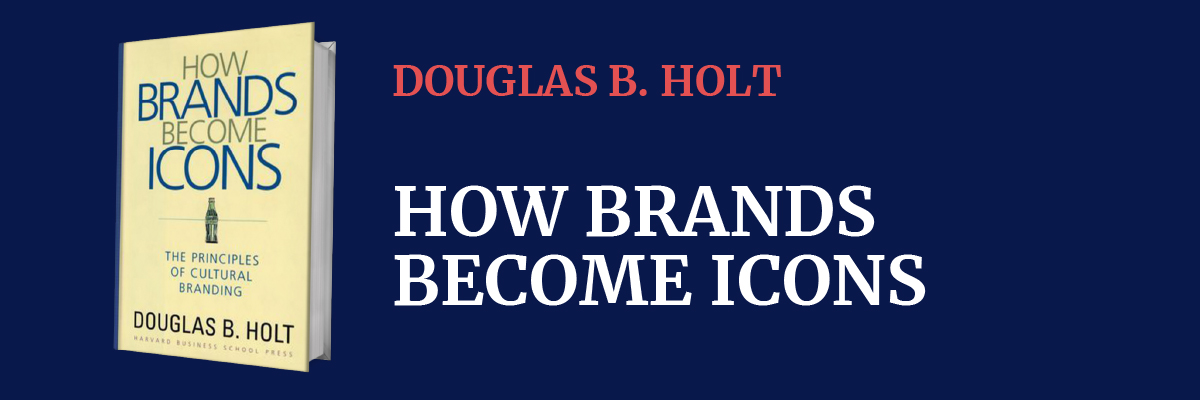 HOW BRANDS BECOME ICONS

THE PRINCIPLES OF CULTURAL BRANDING

DOUGLAS B. HOLT

HARVARD BUSINESS SCHOOL PRESS

DOUGLAS B. HOLT

HOW BRANDS BECOME ICONS